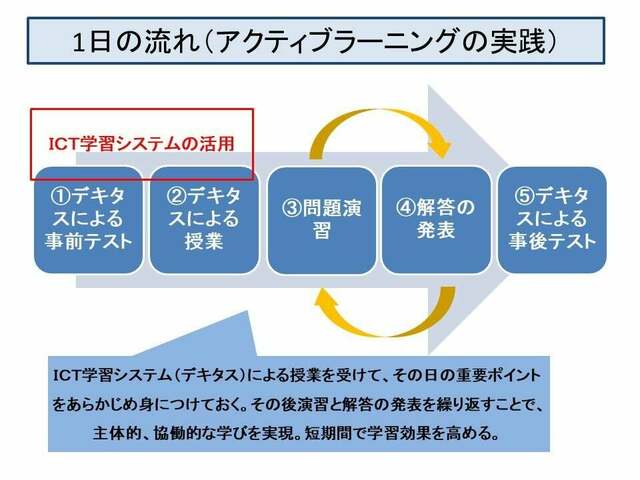 1日の流れ（アクティブラーニングの実践）

ICT学習システムの活用

①デキタスによる事前テスト

②デキタスによる授業

③問題演習

④解答の発表

⑤デキタスによる事後テスト

ICT学習システム（デキタス）による授業を受けて、その日の重要ポイントをあらかじめ身につけておく。その後演習と解答の発表を繰り返すことで、主体的、協働的な学びを実現。短期間で学習効果を高める。